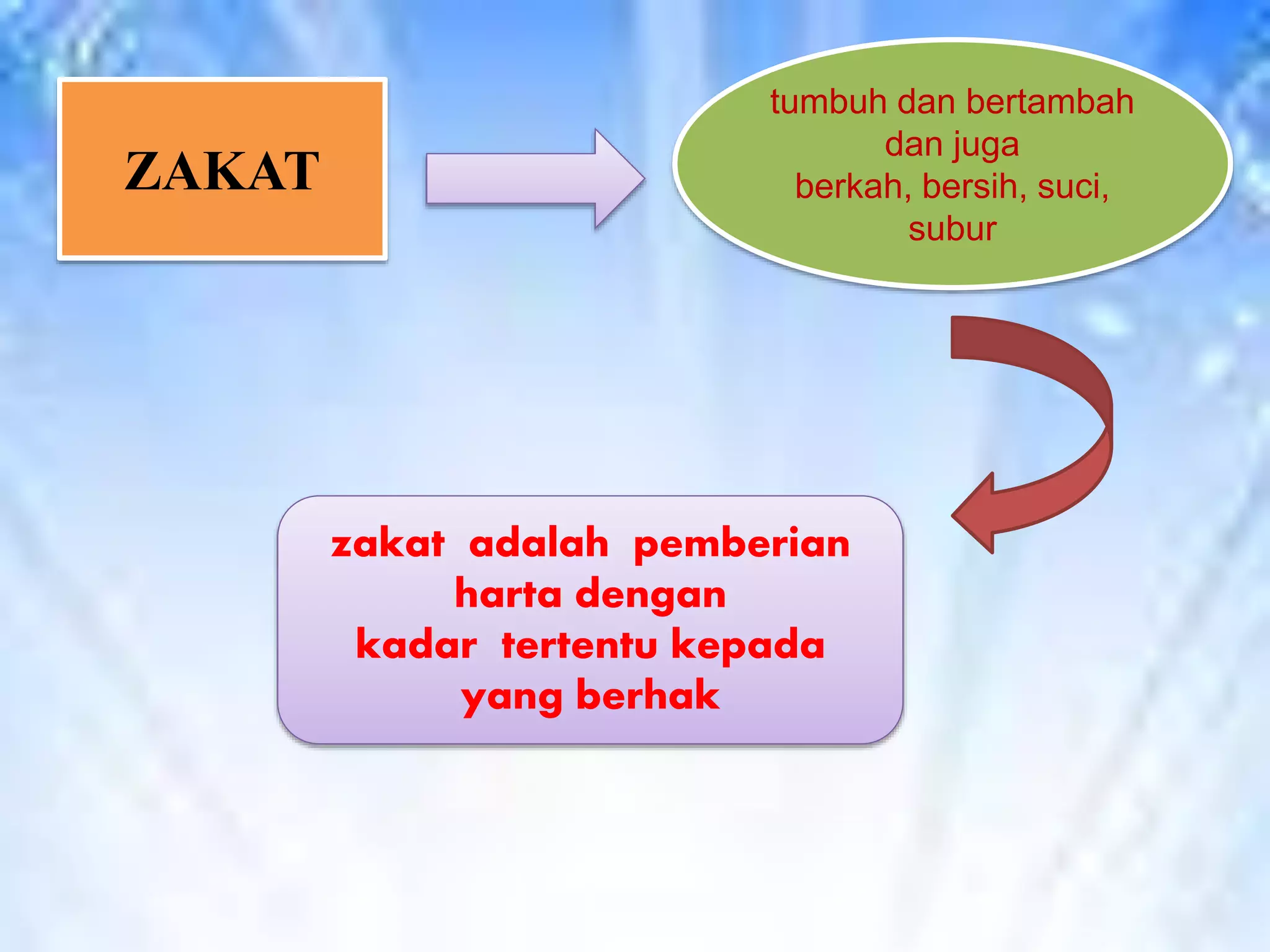 ZAKAT

tumbuh dan bertambah dan juga berkah, bersih, suci, subur

zakat adalah pemberian harta dengan kadar tertentu kepada yang berhak